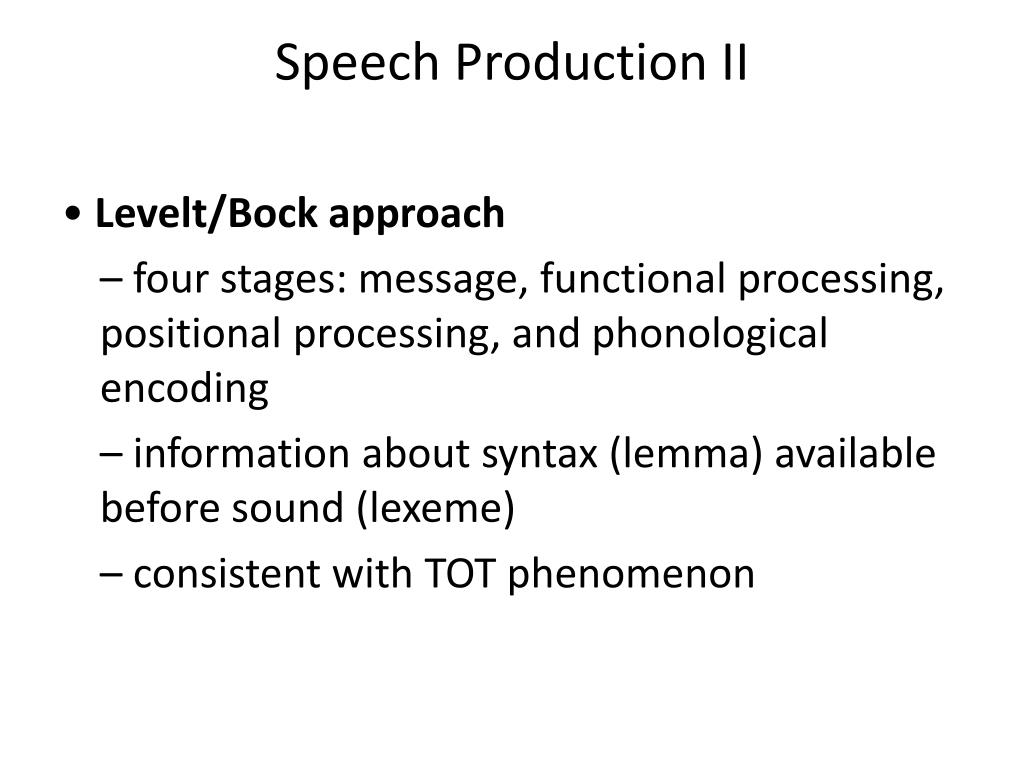 Speech Production II

• Levelt/Bock approach

– four stages: message, functional processing, positional processing, and phonological encoding

– information about syntax (lemma) available before sound (lexeme)

– consistent with TOT phenomenon